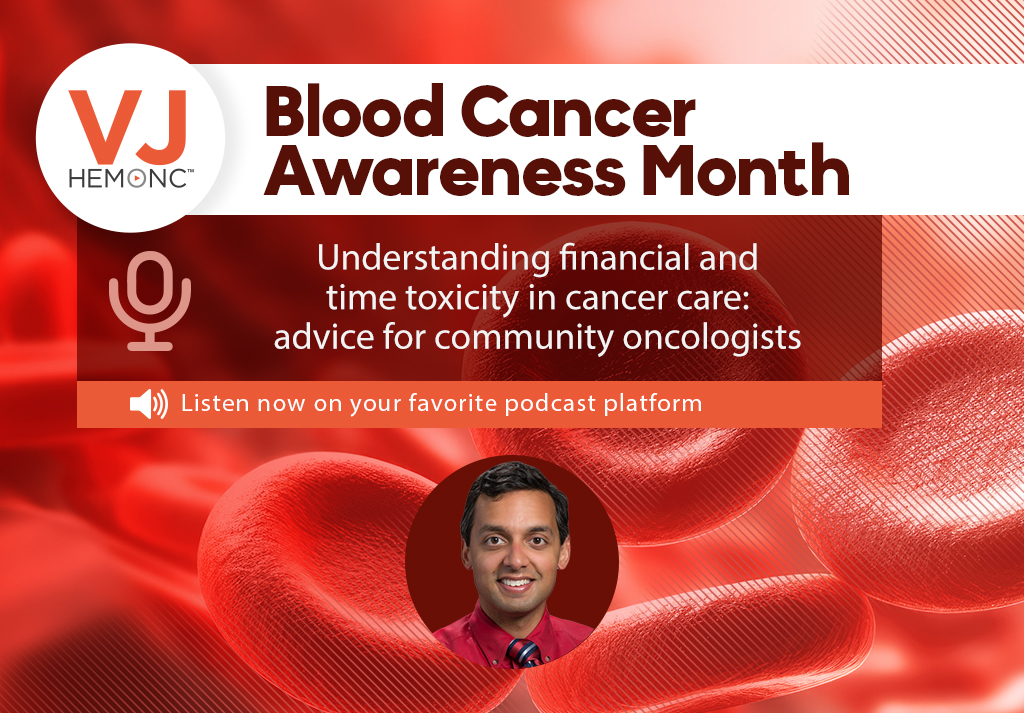 VJ HEMONC™

Blood Cancer Awareness Month

Understanding financial and time toxicity in cancer care: advice for community oncologists

Listen now on your favorite podcast platform